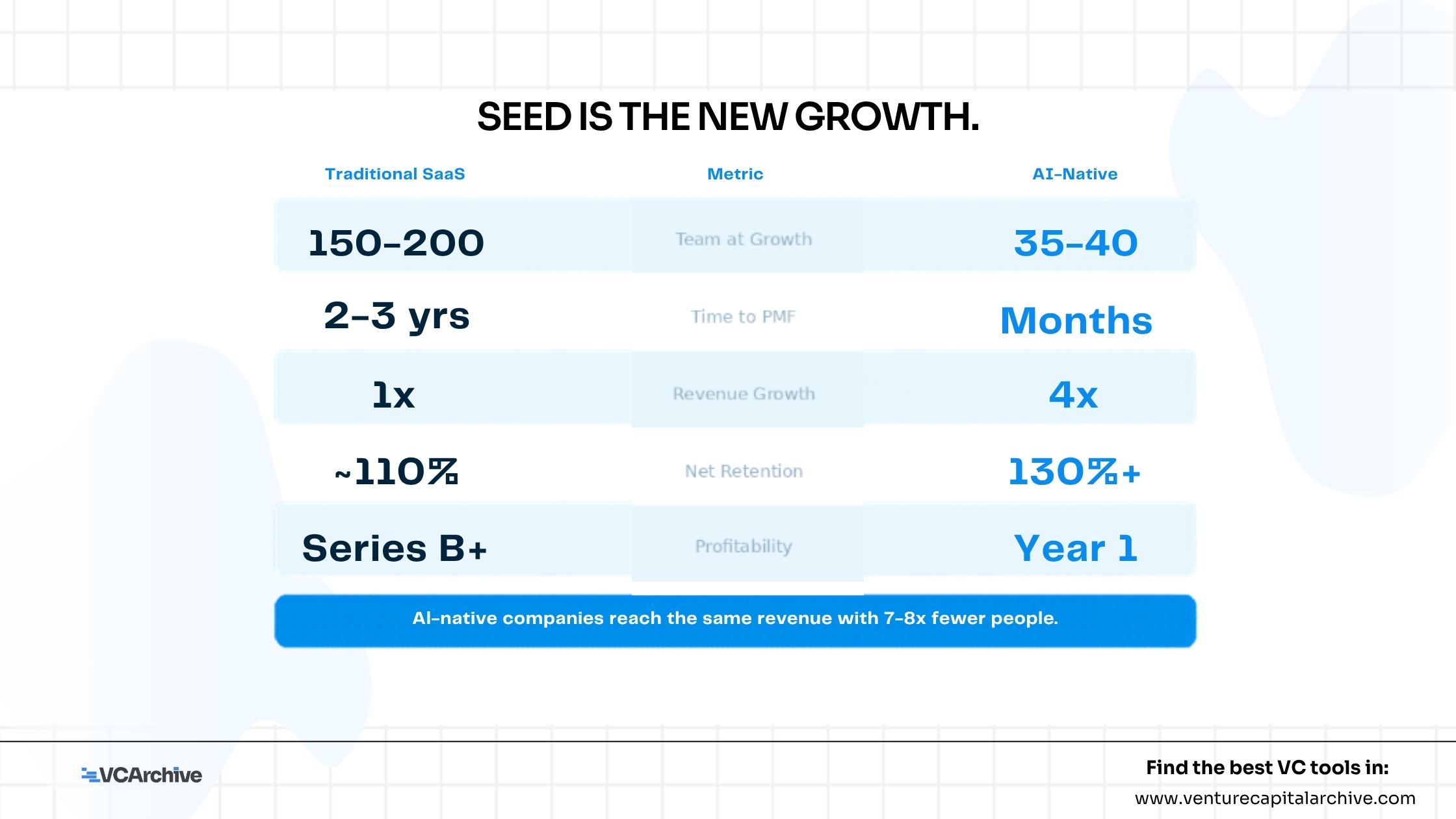 SEED IS THE NEW GROWTH.

| Traditional SaaS | Metric | AI-Native |
|---|---|---|
| 150-200 | Team at Growth | 35-40 |
| 2-3 yrs | Time to PMF | Months |
| 1x | Revenue Growth | 4x |
| ~110% | Net Retention | 130%+ |
| Series B+ | Profitability | Year 1 |

AI-native companies reach the same revenue with 7-8x fewer people.

VCArchive

Find the best VC tools in:
www.venturecapitalarchive.com